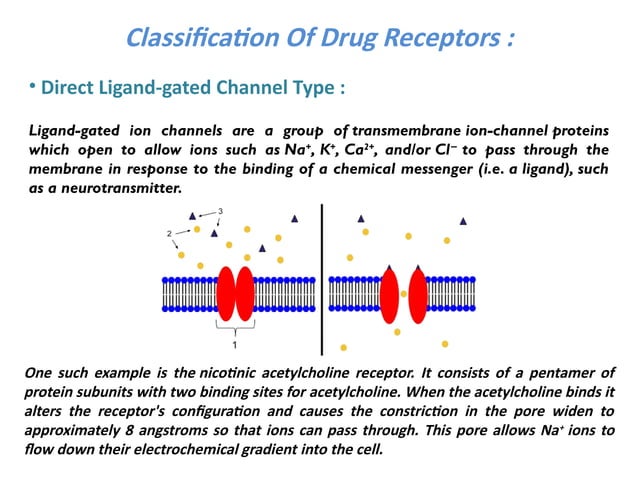 Classification Of Drug Receptors :

• Direct Ligand-gated Channel Type :

Ligand-gated ion channels are a group of transmembrane ion-channel proteins which open to allow ions such as $Na^+$, $K^+$, $Ca^{2+}$, and/or $Cl^-$ to pass through the membrane in response to the binding of a chemical messenger (i.e. a ligand), such as a neurotransmitter.

3
2
1

One such example is the nicotinic acetylcholine receptor. It consists of a pentamer of protein subunits with two binding sites for acetylcholine. When the acetylcholine binds it alters the receptor's configuration and causes the constriction in the pore widen to approximately 8 angstroms so that ions can pass through. This pore allows $Na^+$ ions to flow down their electrochemical gradient into the cell.